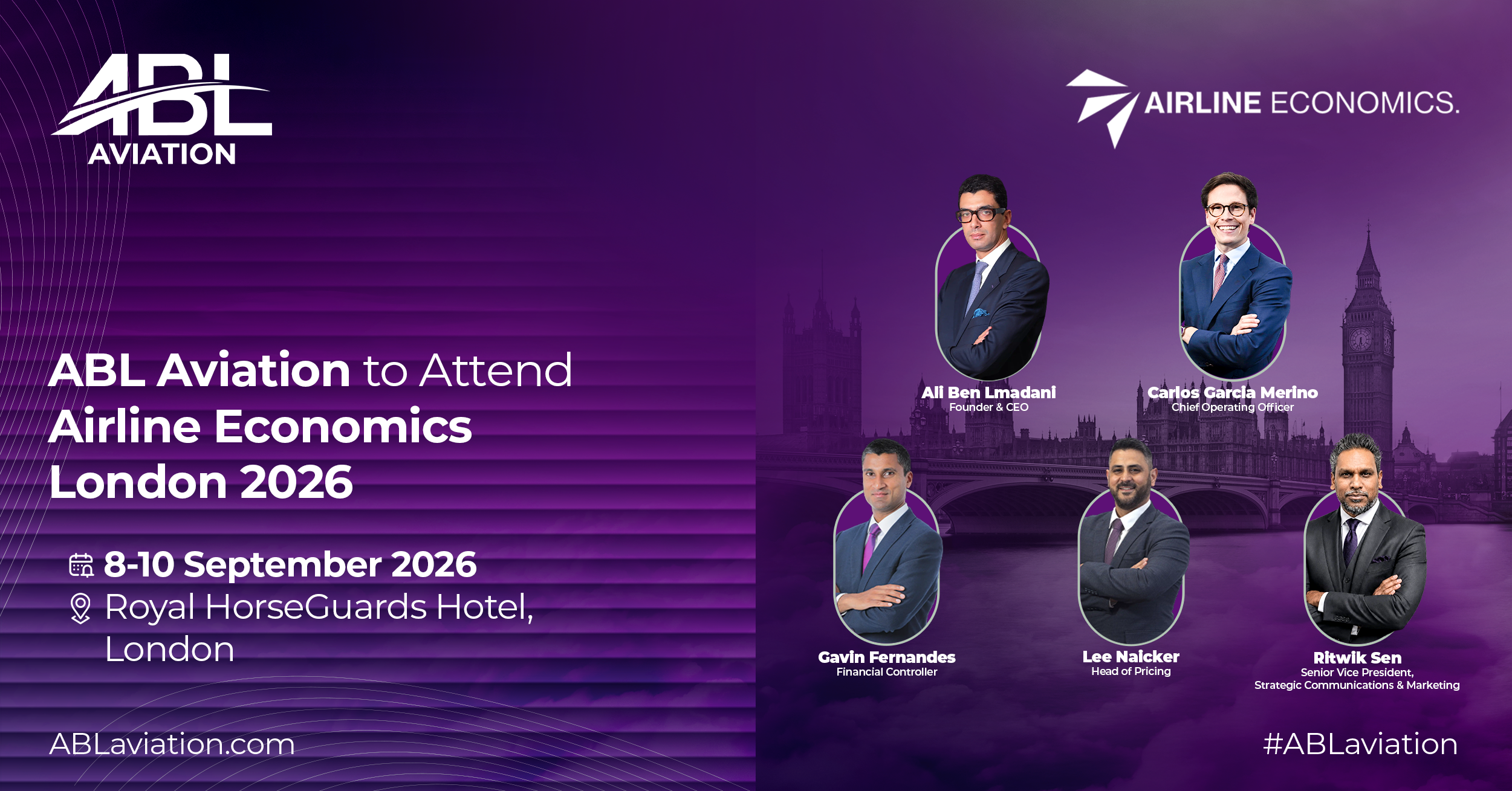 ABL AVIATION

AIRLINE ECONOMICS.

ABL Aviation to Attend Airline Economics London 2026

8-10 September 2026
Royal HorseGuards Hotel, London

Ali Ben Lmadani
Founder & CEO

Carlos Garcia Merino
Chief Operating Officer

Gavin Fernandes
Financial Controller

Lee Naicker
Head of Pricing

Ritwik Sen
Senior Vice President, Strategic Communications & Marketing

ABLaviation.com

#ABLaviation